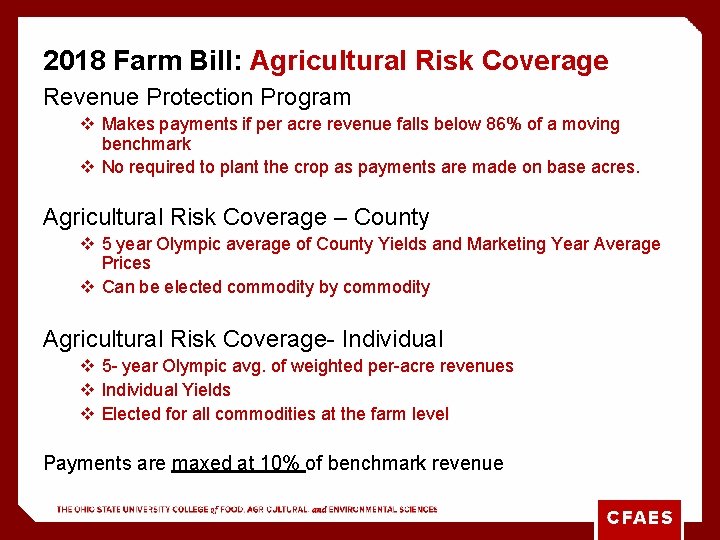 2018 Farm Bill: Agricultural Risk Coverage

Revenue Protection Program

❖ Makes payments if per acre revenue falls below 86% of a moving benchmark
❖ No required to plant the crop as payments are made on base acres.

Agricultural Risk Coverage – County

❖ 5 year Olympic average of County Yields and Marketing Year Average Prices
❖ Can be elected commodity by commodity

Agricultural Risk Coverage- Individual

❖ 5- year Olympic avg. of weighted per-acre revenues
❖ Individual Yields
❖ Elected for all commodities at the farm level

Payments are maxed at 10% of benchmark revenue

THE OHIO STATE UNIVERSITY COLLEGE of FOOD, AGRICULTURAL, and ENVIRONMENTAL SCIENCES

CFAES